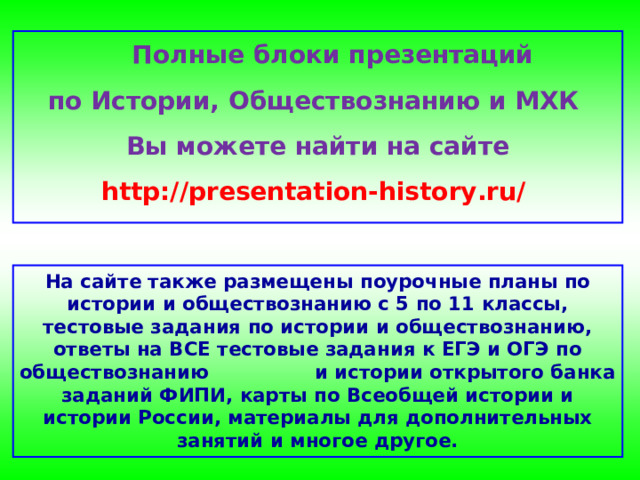 Полные блоки презентаций
по Истории, Обществознанию и МХК
Вы можете найти на сайте
http://presentation-history.ru/

На сайте также размещены поурочные планы по истории и обществознанию с 5 по 11 классы, тестовые задания по истории и обществознанию, ответы на ВСЕ тестовые задания к ЕГЭ и ОГЭ по обществознанию и истории открытого банка заданий ФИПИ, карты по Всеобщей истории и истории России, материалы для дополнительных занятий и многое другое.